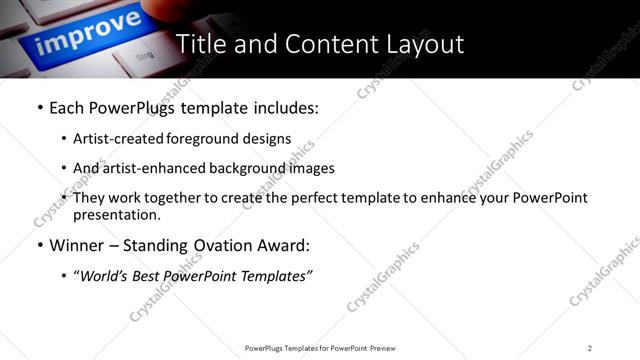 improve

Strg

Title and Content Layout

• Each PowerPlugs template includes:

• Artist-created foreground designs

• And artist-enhanced background images

• They work together to create the perfect template to enhance your PowerPoint presentation.

• Winner – Standing Ovation Award:

• *"World's Best PowerPoint Templates"*

CrystalGraphics

PowerPlugs Templates for PowerPoint Preview

2